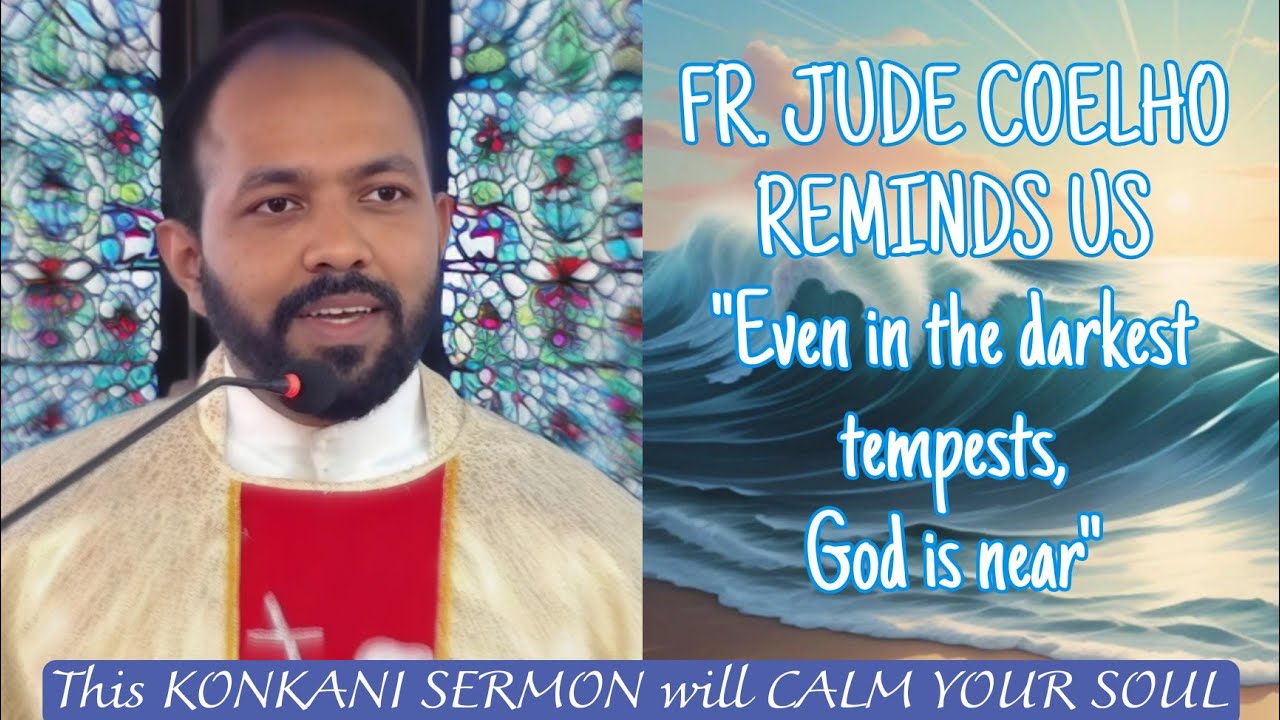 FR. JUDE COELHO REMINDS US

"Even in the darkest tempests, God is near"

This KONKANI SERMON will CALM YOUR SOUL